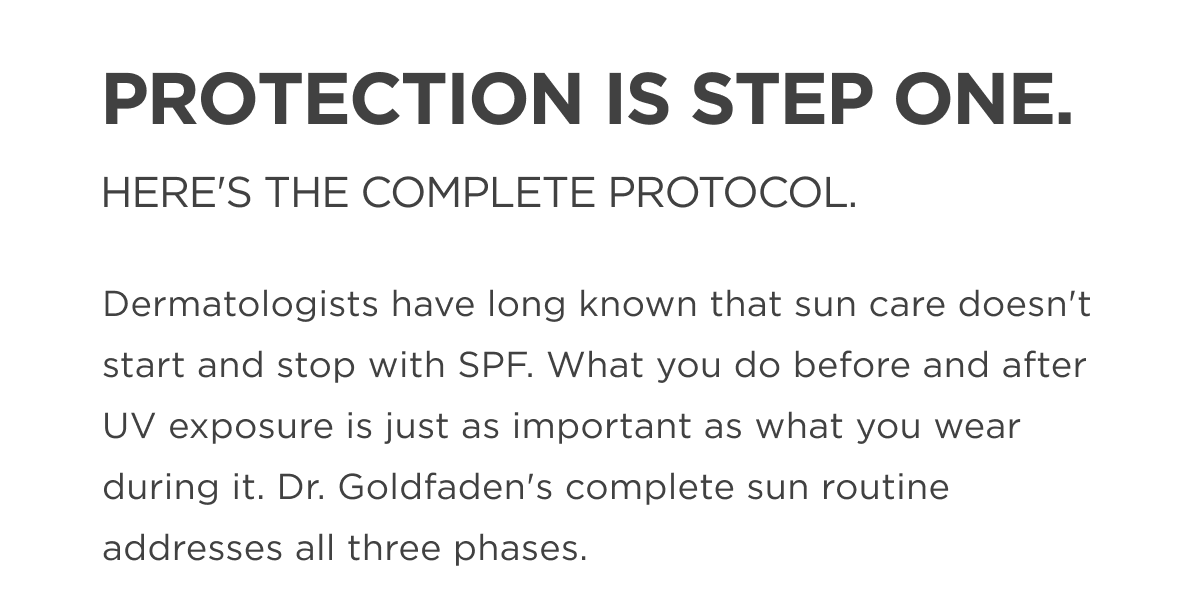 PROTECTION IS STEP ONE.

HERE'S THE COMPLETE PROTOCOL.

Dermatologists have long known that sun care doesn't start and stop with SPF. What you do before and after UV exposure is just as important as what you wear during it. Dr. Goldfaden's complete sun routine addresses all three phases.